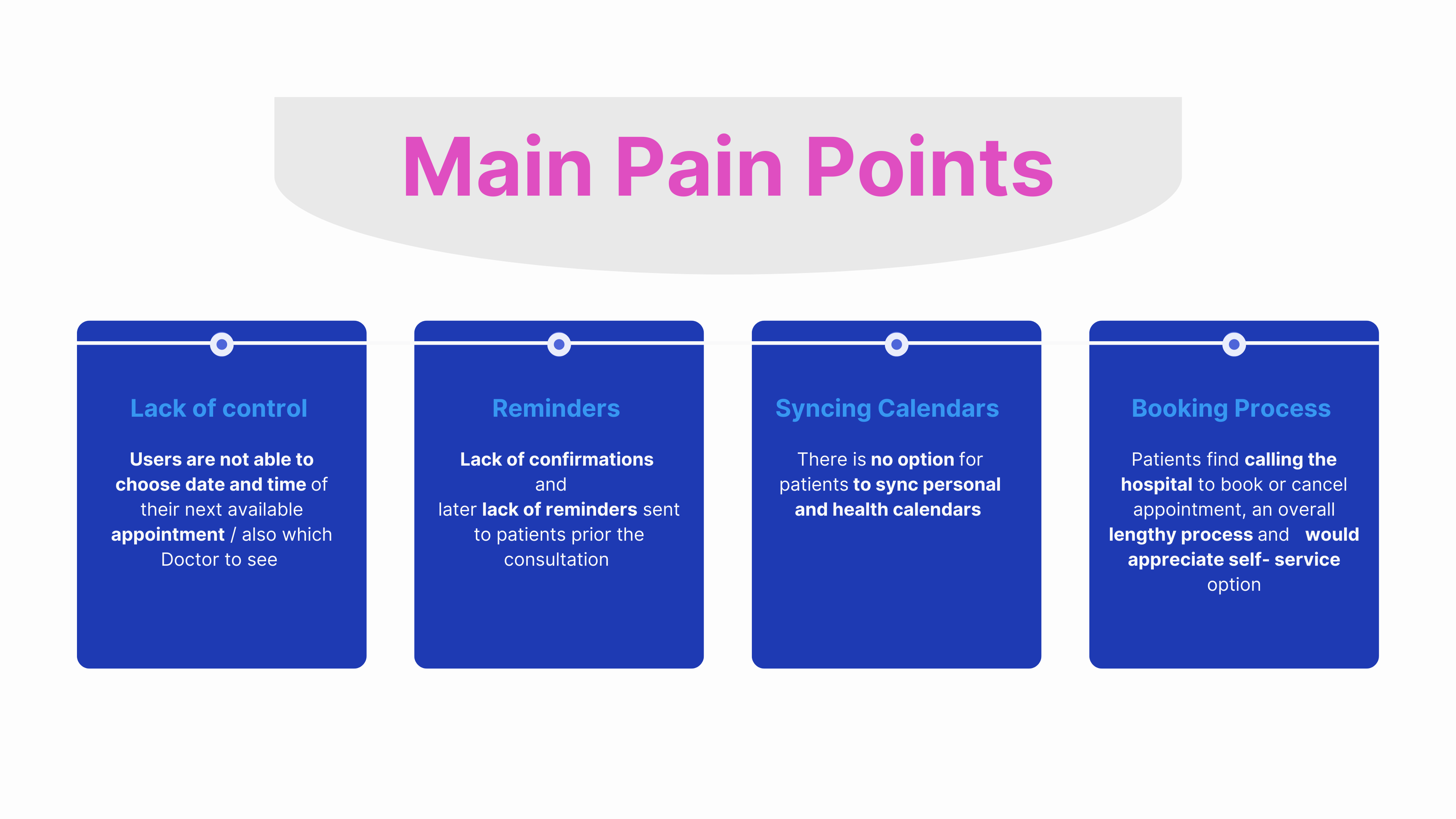 Main Pain Points

Lack of control

Users are not able to choose date and time of their next available appointment / also which Doctor to see

Reminders

Lack of confirmations and later lack of reminders sent to patients prior the consultation

Syncing Calendars

There is no option for patients to sync personal and health calendars

Booking Process

Patients find calling the hospital to book or cancel appointment, an overall lengthy process and would appreciate self- service option